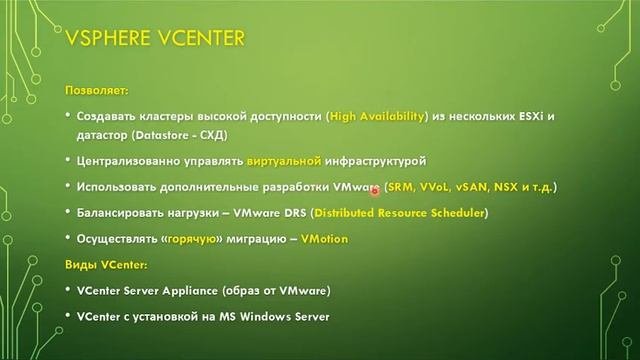 VSPHERE VCENTER

Позволяет:

• Создавать кластеры высокой доступности (High Availability) из нескольких ESXi и датастор (Datastore - СХД)

• Централизованно управлять виртуальной инфраструктурой

• Использовать дополнительные разработки VMware (SRM, VVoL, vSAN, NSX и т.д.)

• Балансировать нагрузки – VMware DRS (Distributed Resource Scheduler)

• Осуществлять «горячую» миграцию – VMotion

Виды VCenter:

• VCenter Server Appliance (образ от VMware)

• VCenter с установкой на MS Windows Server